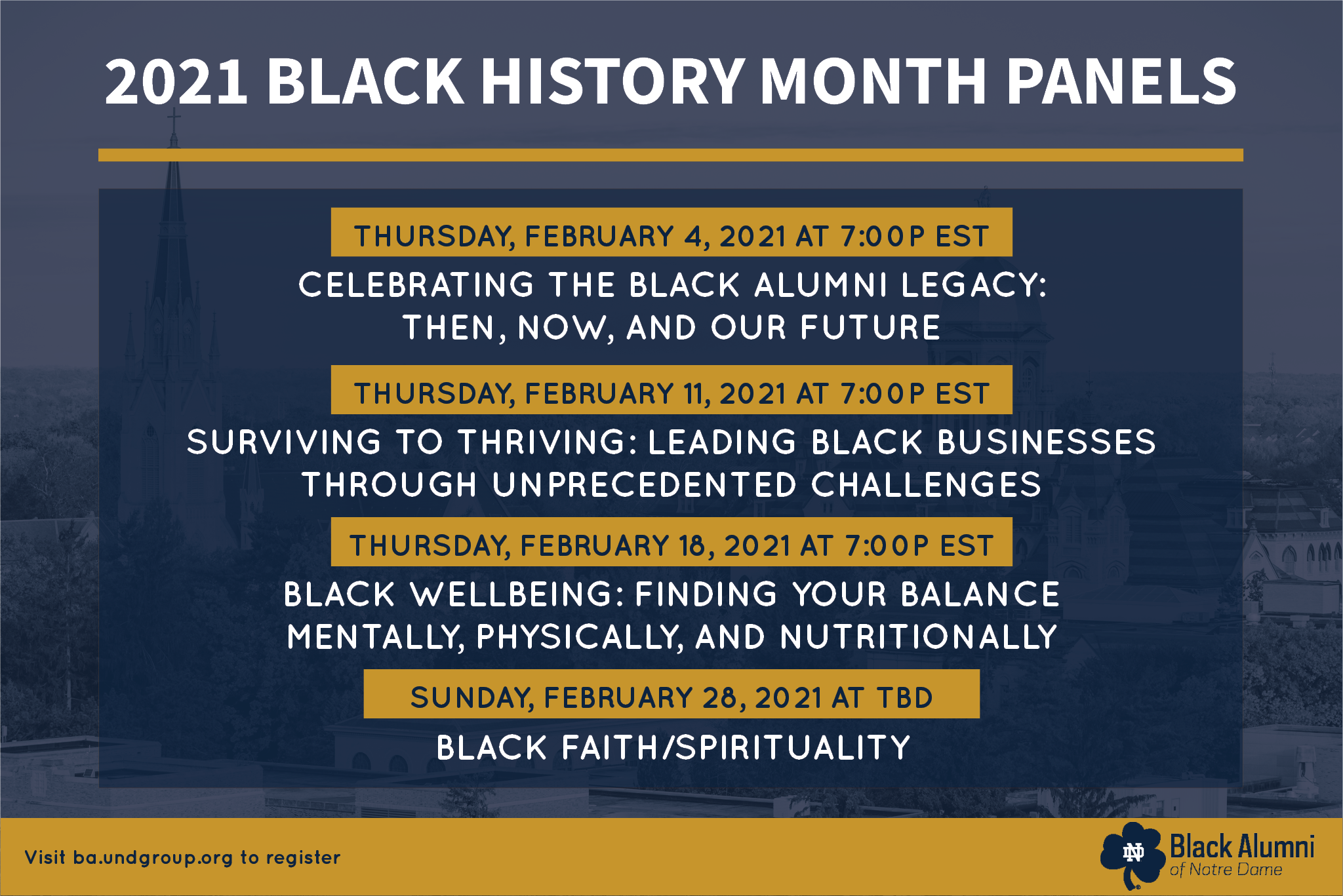 2021 BLACK HISTORY MONTH PANELS

THURSDAY, FEBRUARY 4, 2021 AT 7:00P EST

CELEBRATING THE BLACK ALUMNI LEGACY: THEN, NOW, AND OUR FUTURE

THURSDAY, FEBRUARY 11, 2021 AT 7:00P EST

SURVIVING TO THRIVING: LEADING BLACK BUSINESSES THROUGH UNPRECEDENTED CHALLENGES

THURSDAY, FEBRUARY 18, 2021 AT 7:00P EST

BLACK WELLBEING: FINDING YOUR BALANCE MENTALLY, PHYSICALLY, AND NUTRITIONALLY

SUNDAY, FEBRUARY 28, 2021 AT TBD

BLACK FAITH/SPIRITUALITY

Visit ba.undgroup.org to register

ND Black Alumni of Notre Dame